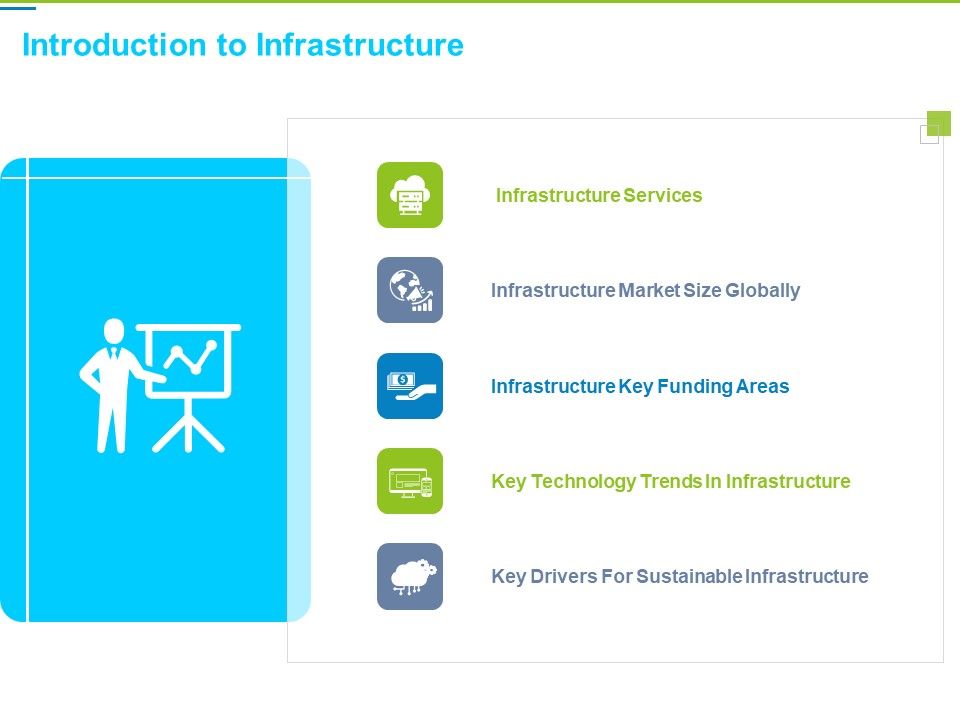 Introduction to Infrastructure

Infrastructure Services

Infrastructure Market Size Globally

Infrastructure Key Funding Areas

Key Technology Trends In Infrastructure

Key Drivers For Sustainable Infrastructure